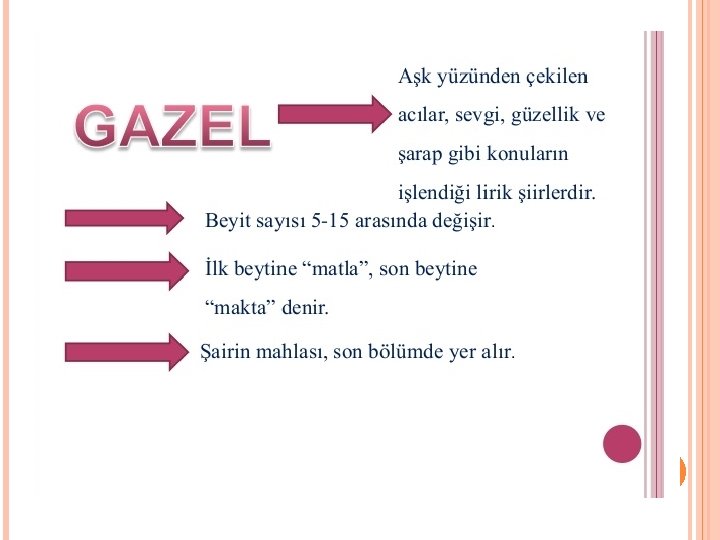 GAZEL

Aşk yüzünden çekilen acılar, sevgi, güzellik ve şarap gibi konuların işlendiği lirik şiirlerdir.

Beyit sayısı 5-15 arasında değişir.

İlk beytine “matla”, son beytine “makta” denir.

Şairin mahlası, son bölümde yer alır.